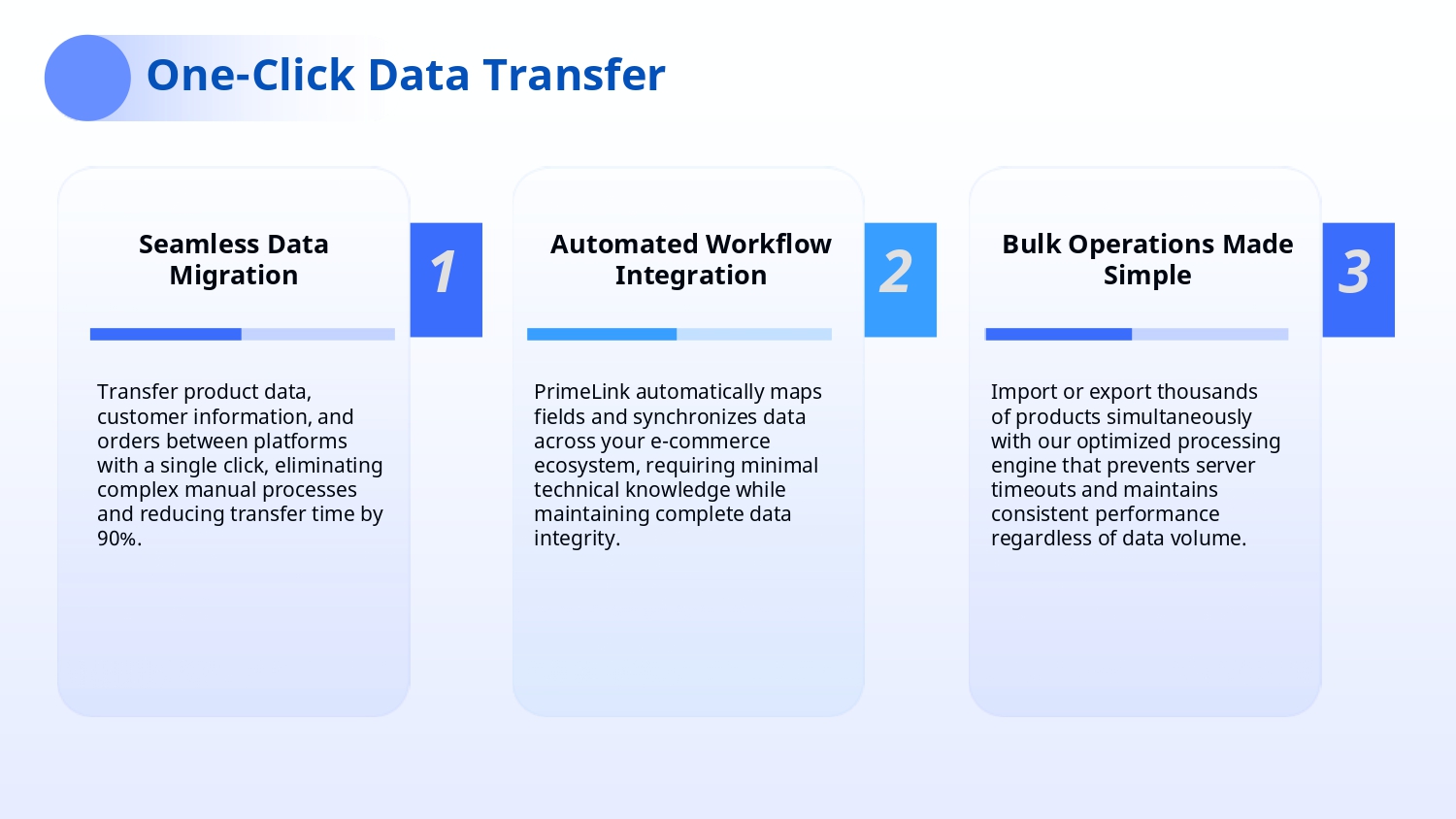 One-Click Data Transfer

Seamless Data Migration

1

Transfer product data, customer information, and orders between platforms with a single click, eliminating complex manual processes and reducing transfer time by 90%.

Automated Workflow Integration

2

PrimeLink automatically maps fields and synchronizes data across your e-commerce ecosystem, requiring minimal technical knowledge while maintaining complete data integrity.

Bulk Operations Made Simple

3

Import or export thousands of products simultaneously with our optimized processing engine that prevents server timeouts and maintains consistent performance regardless of data volume.